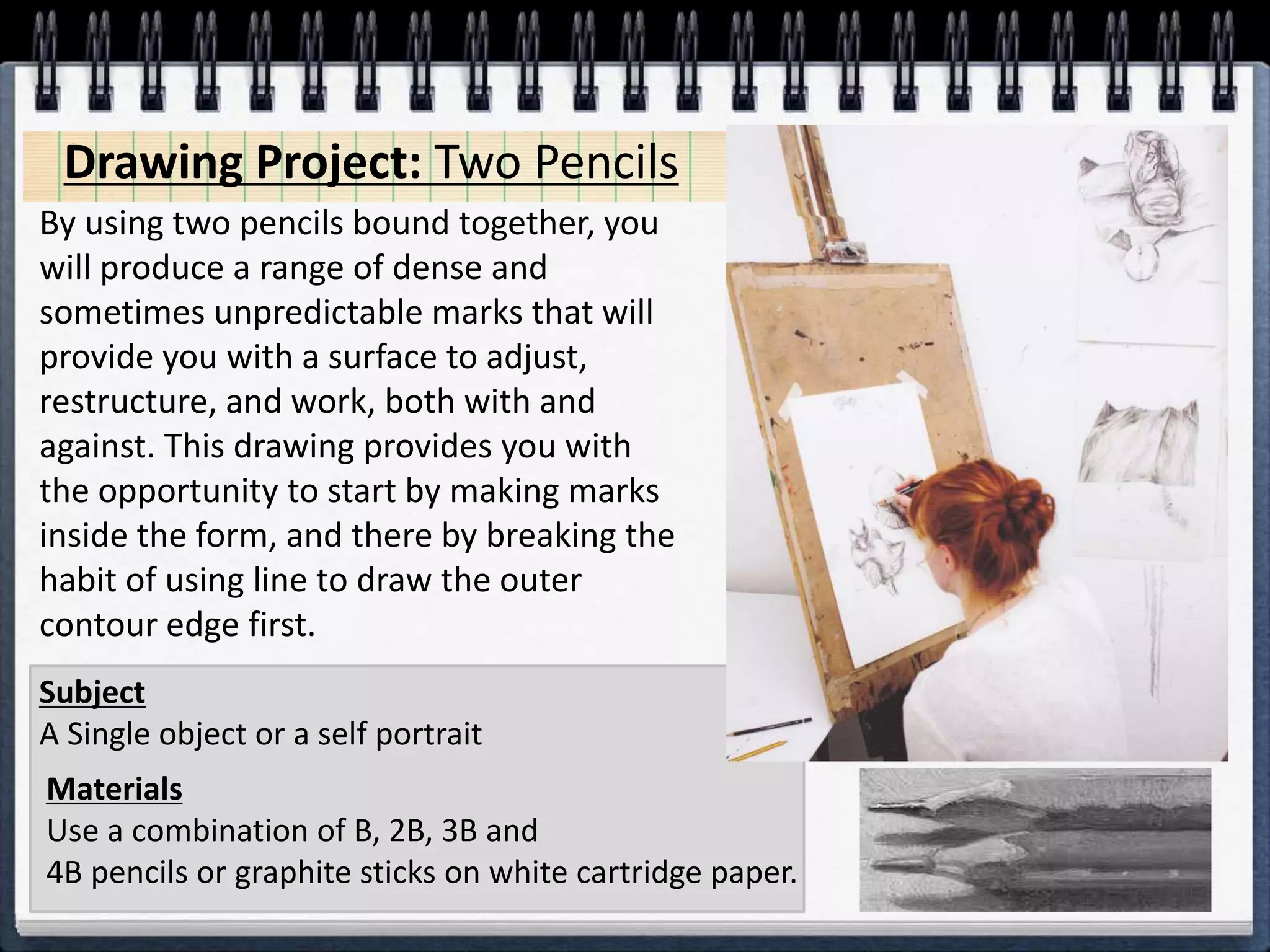 Drawing Project: Two Pencils

By using two pencils bound together, you will produce a range of dense and sometimes unpredictable marks that will provide you with a surface to adjust, restructure, and work, both with and against. This drawing provides you with the opportunity to start by making marks inside the form, and there by breaking the habit of using line to draw the outer contour edge first.

Subject
A Single object or a self portrait

Materials
Use a combination of B, 2B, 3B and
4B pencils or graphite sticks on white cartridge paper.